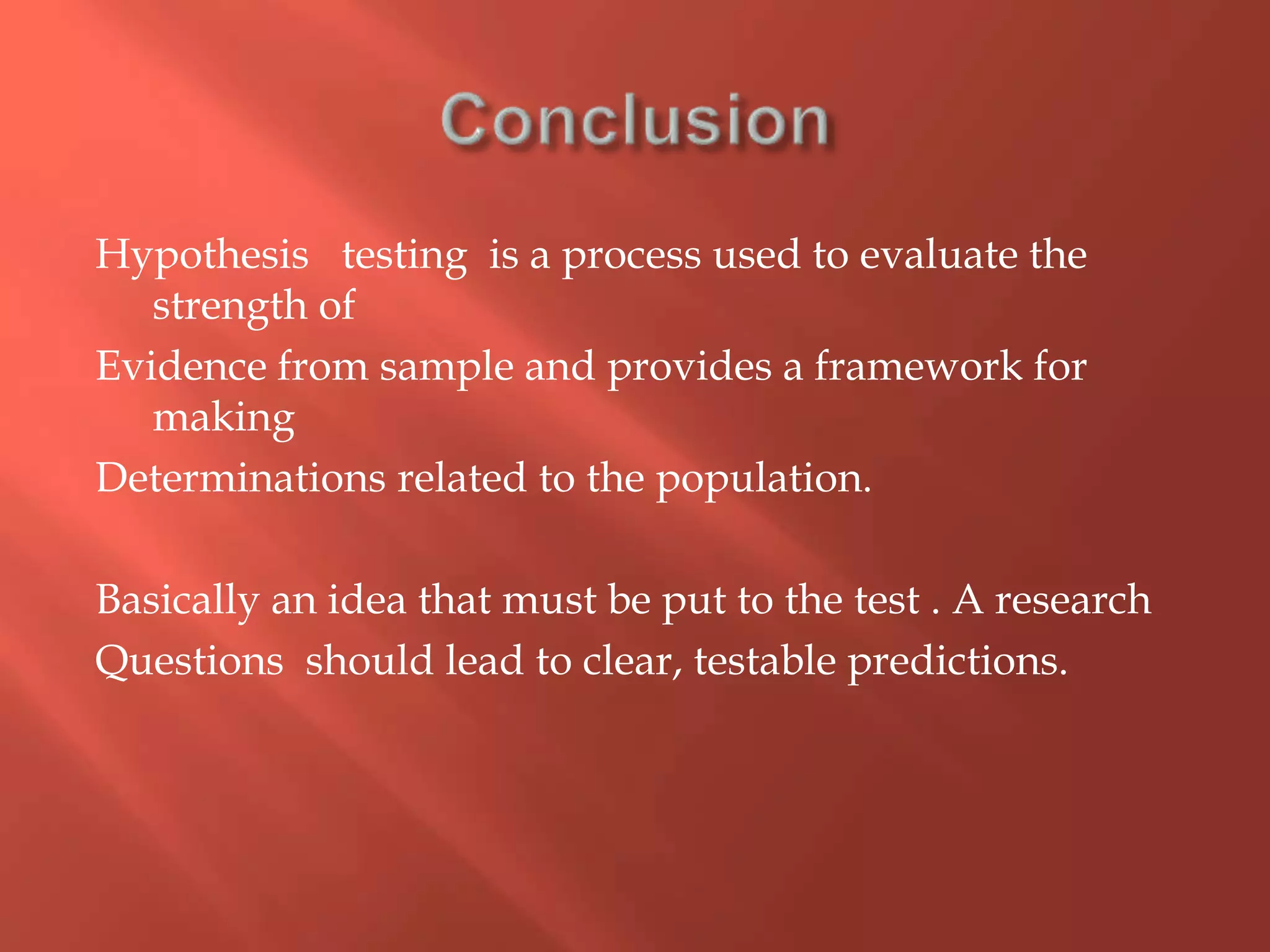 Conclusion

Hypothesis testing is a process used to evaluate the strength of

Evidence from sample and provides a framework for making

Determinations related to the population.

Basically an idea that must be put to the test . A research

Questions should lead to clear, testable predictions.